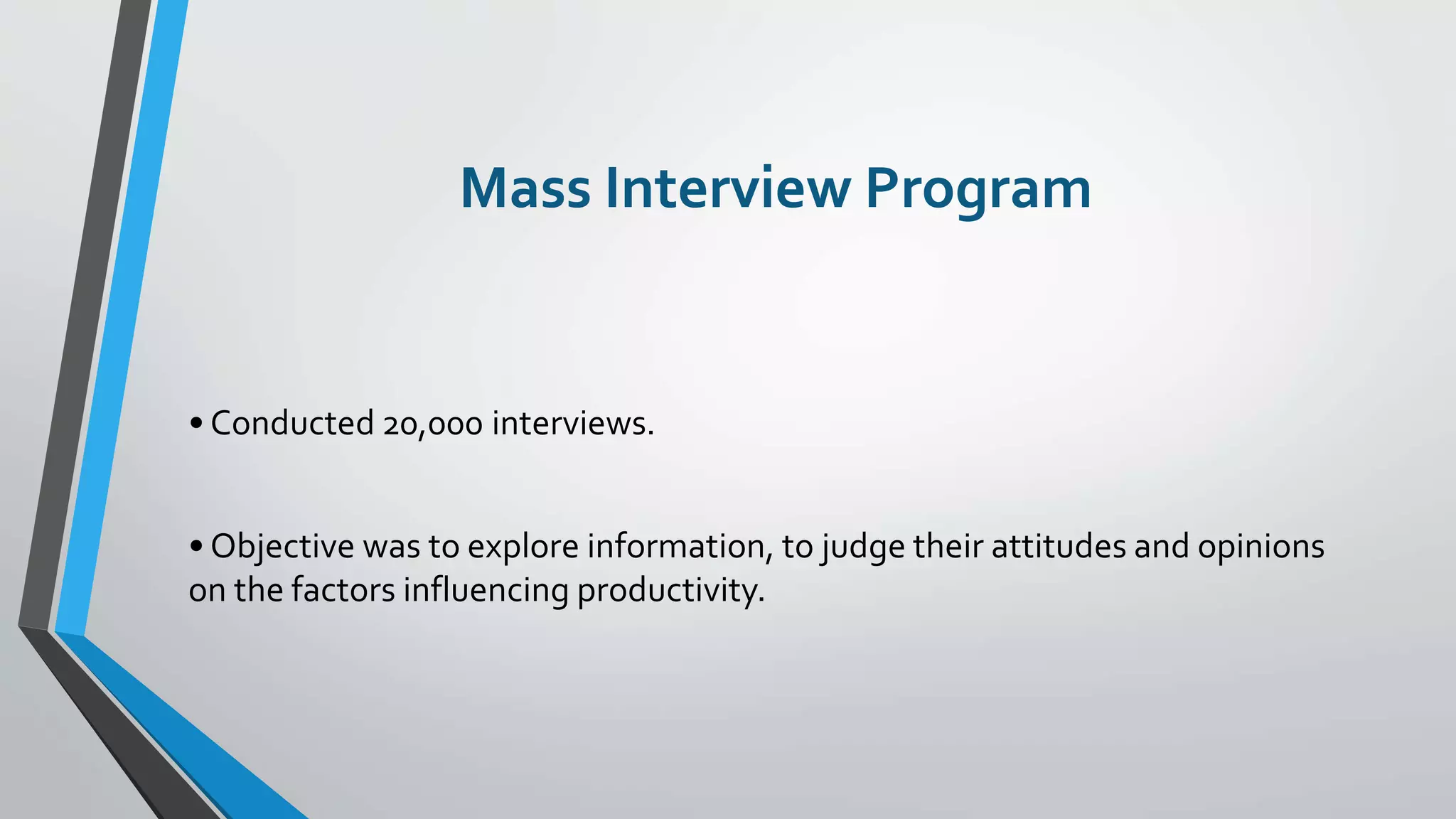 Mass Interview Program

• Conducted 20,000 interviews.

• Objective was to explore information, to judge their attitudes and opinions on the factors influencing productivity.